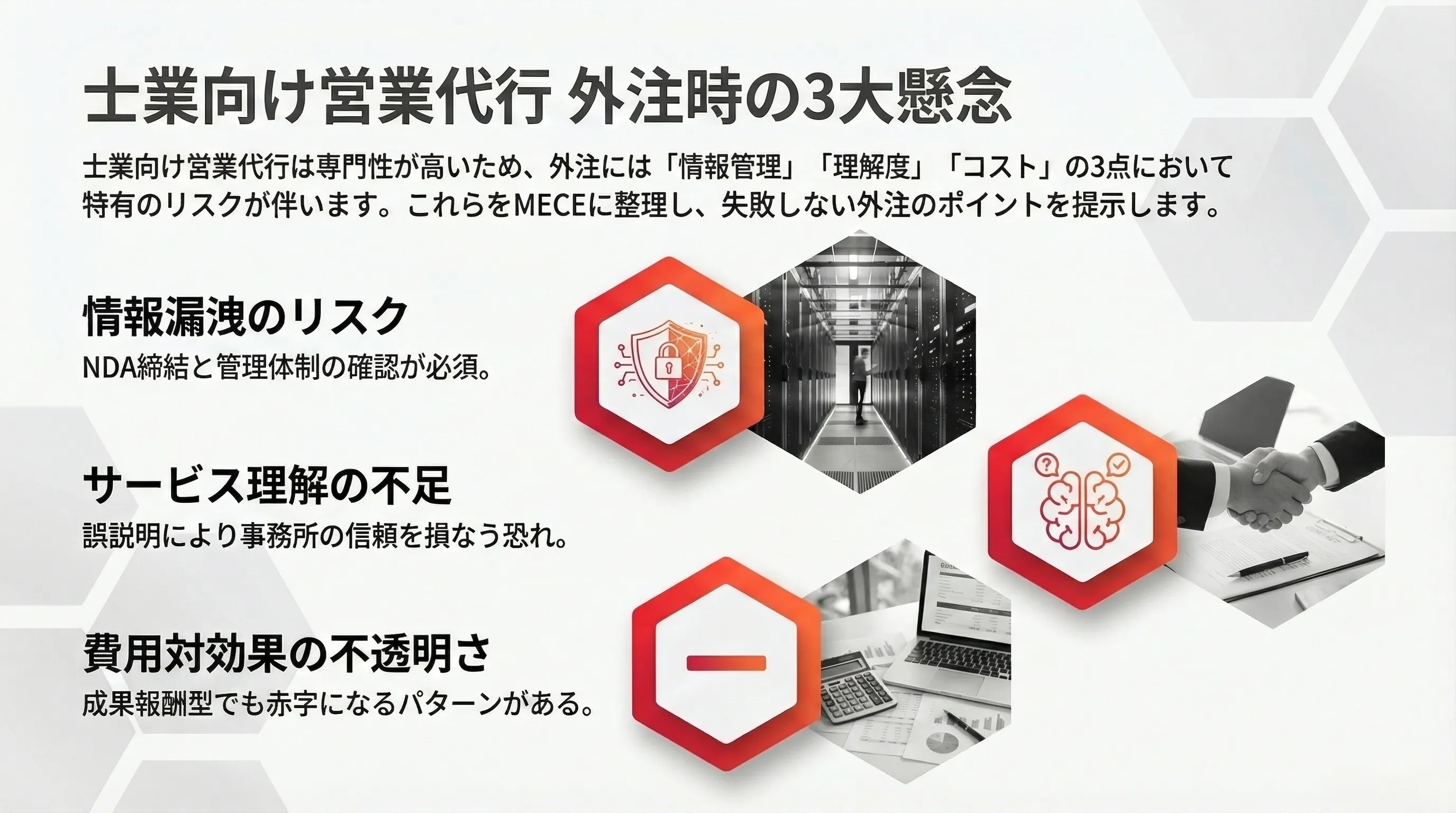 士業向け営業代行 外注時の3大懸念

士業向け営業代行は専門性が高いため、外注には「情報管理」「理解度」「コスト」の3点において特有のリスクが伴います。これらをMECEに整理し、失敗しない外注のポイントを提示します。

情報漏洩のリスク

NDA締結と管理体制の確認が必須。

サービス理解の不足

誤説明により事務所の信頼を損なう恐れ。

費用対効果の不透明さ

成果報酬型でも赤字になるパターンがある。